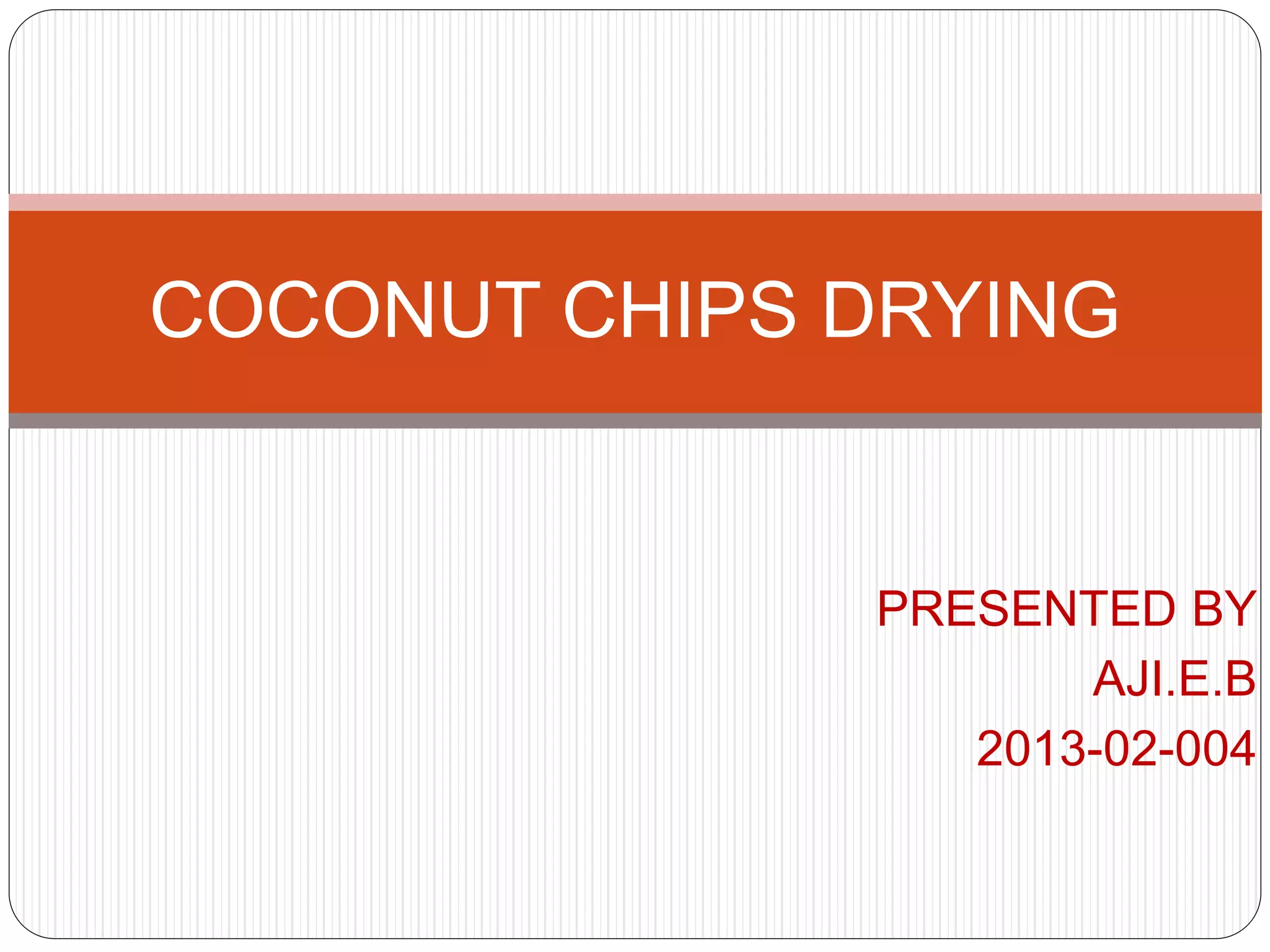 COCONUT CHIPS DRYING

PRESENTED BY
AJI.E.B
2013-02-004